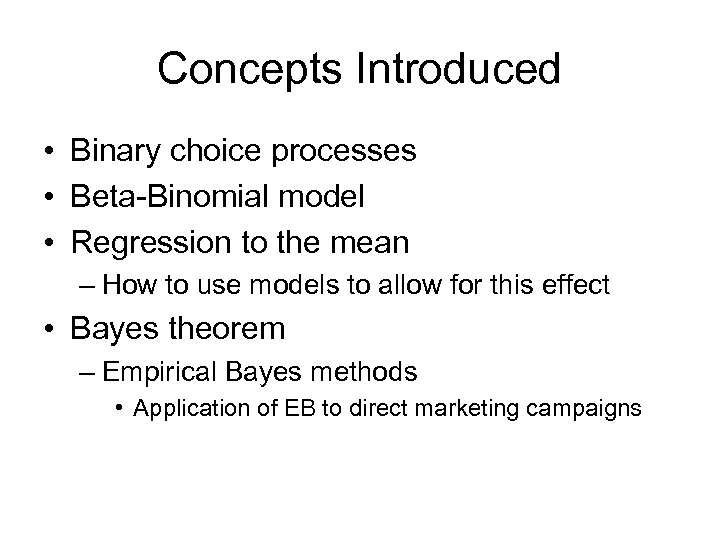 Concepts Introduced

• Binary choice processes
• Beta-Binomial model
• Regression to the mean
– How to use models to allow for this effect
• Bayes theorem
– Empirical Bayes methods
• Application of EB to direct marketing campaigns